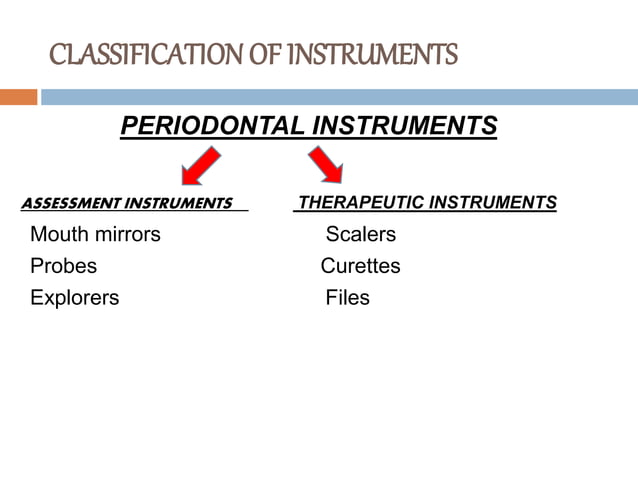 CLASSIFICATION OF INSTRUMENTS

PERIODONTAL INSTRUMENTS

ASSESSMENT INSTRUMENTS
Mouth mirrors
Probes
Explorers

THERAPEUTIC INSTRUMENTS
Scalers
Curettes
Files